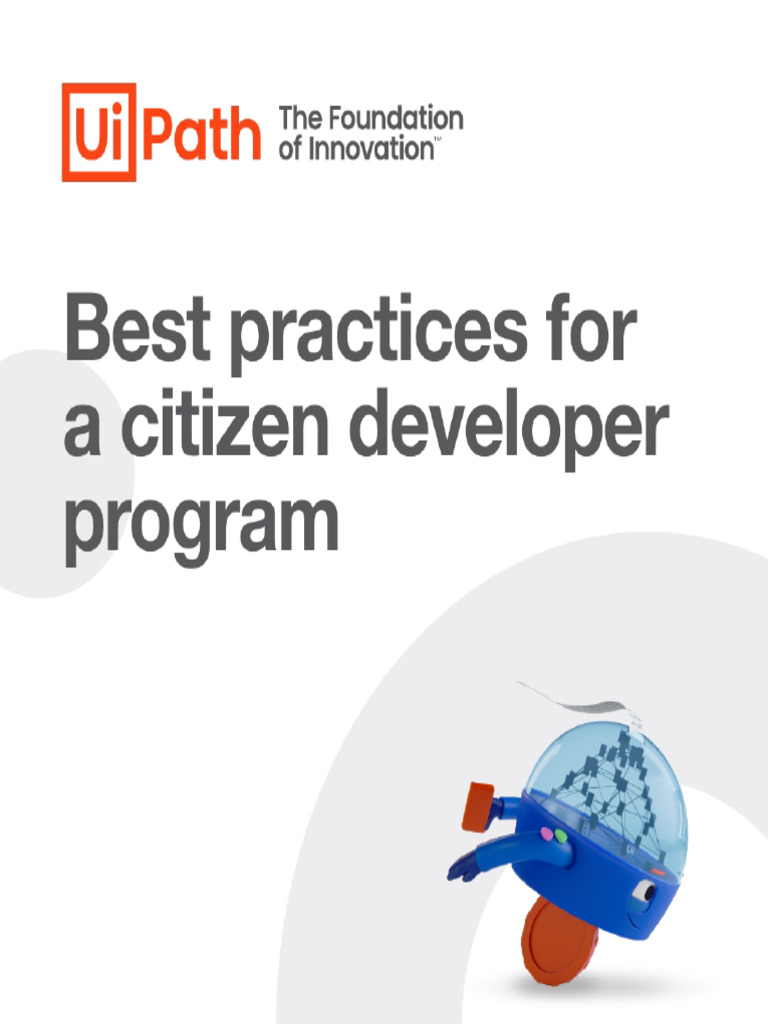 UiPath The Foundation of Innovation™

Best practices for a citizen developer program